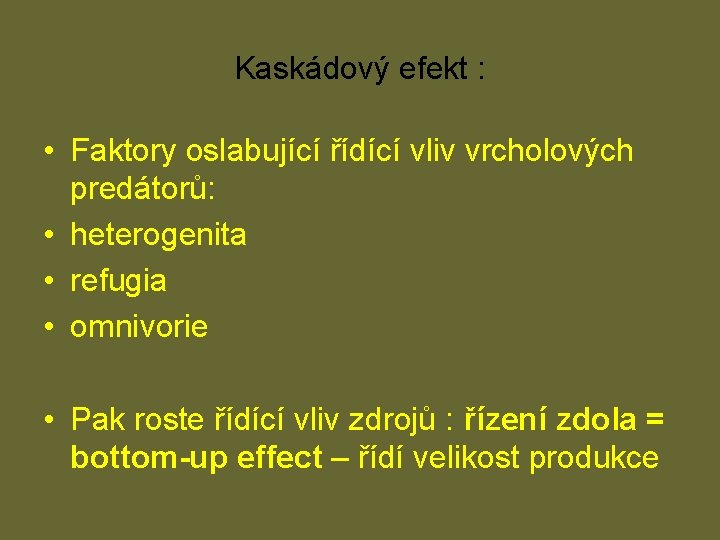 Kaskádový efekt :

• Faktory oslabující řídící vliv vrcholových predátorů:
• heterogenita
• refugia
• omnivorie

• Pak roste řídící vliv zdrojů : řízení zdola = bottom-up effect – řídí velikost produkce